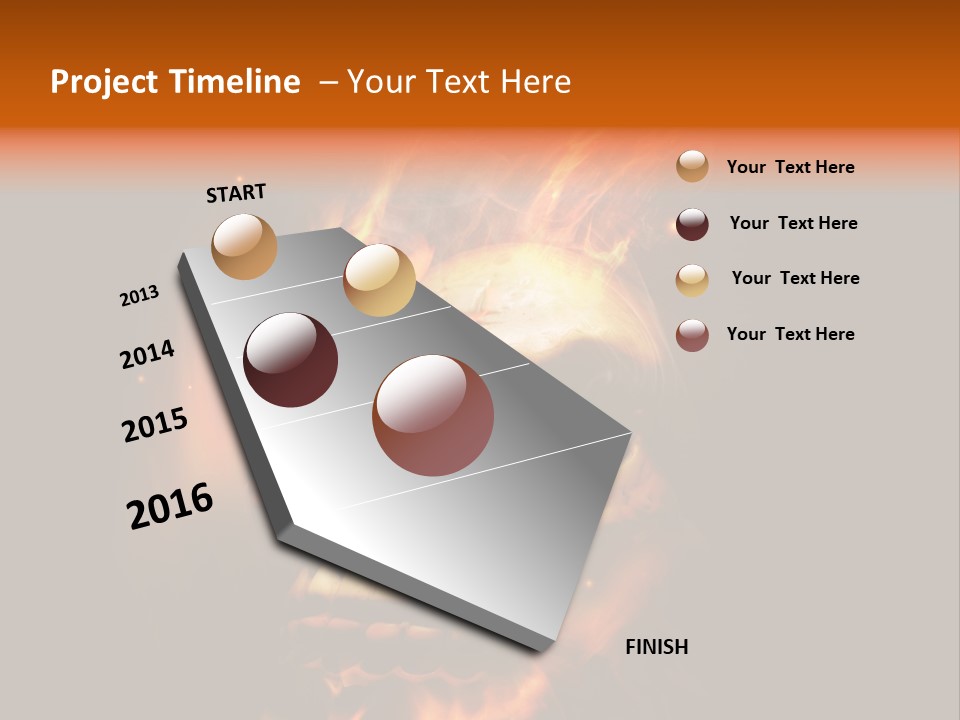 Project Timeline – Your Text Here

START

2013

2014

2015

2016

FINISH

Your Text Here

Your Text Here

Your Text Here

Your Text Here